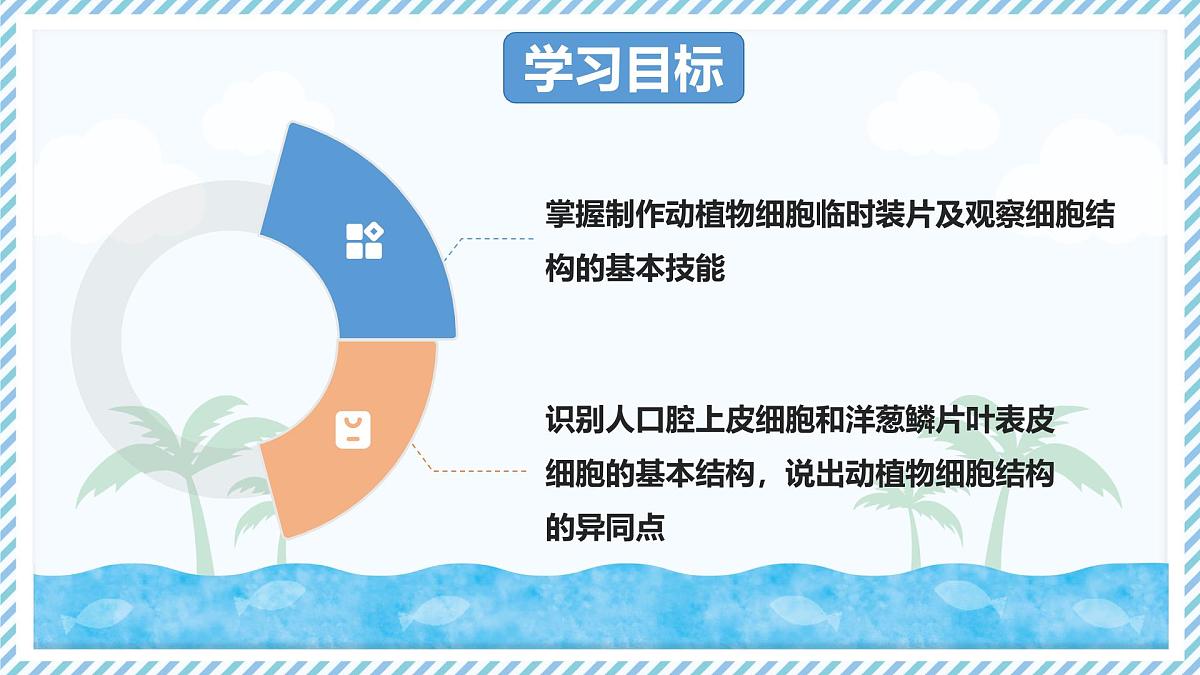 学习目标

掌握制作动植物细胞临时装片及观察细胞结构的基本技能

识别人口腔上皮细胞和洋葱鳞片叶表皮细胞的基本结构，说出动植物细胞结构的异同点